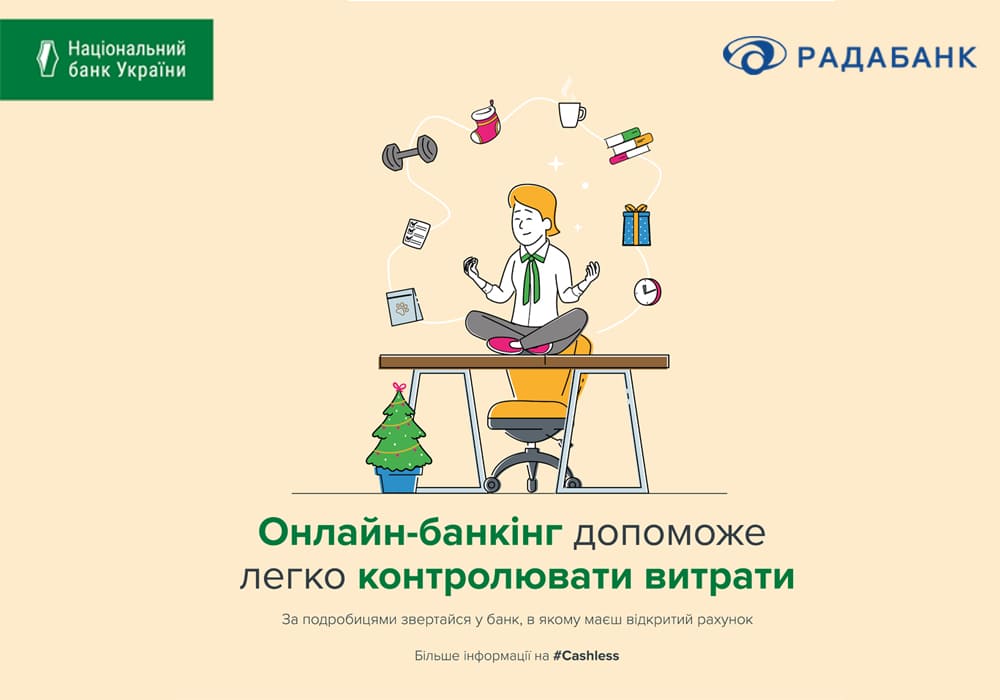 Національний банк України

РАДАБАНК

Онлайн-банкінг допоможе легко контролювати витрати

За подробицями звертайся у банк, в якому маєш відкритий рахунок

Більше інформації на #Cashless